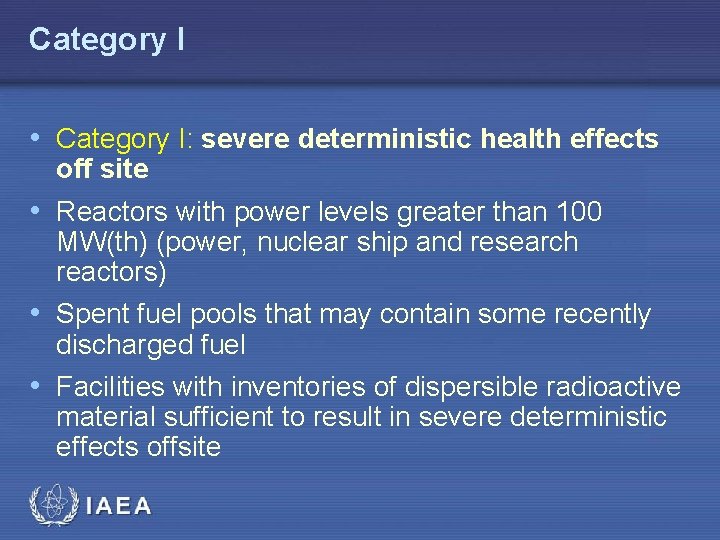 Category I

• Category I: severe deterministic health effects off site

• Reactors with power levels greater than 100 MW(th) (power, nuclear ship and research reactors)

• Spent fuel pools that may contain some recently discharged fuel

• Facilities with inventories of dispersible radioactive material sufficient to result in severe deterministic effects offsite

IAEA